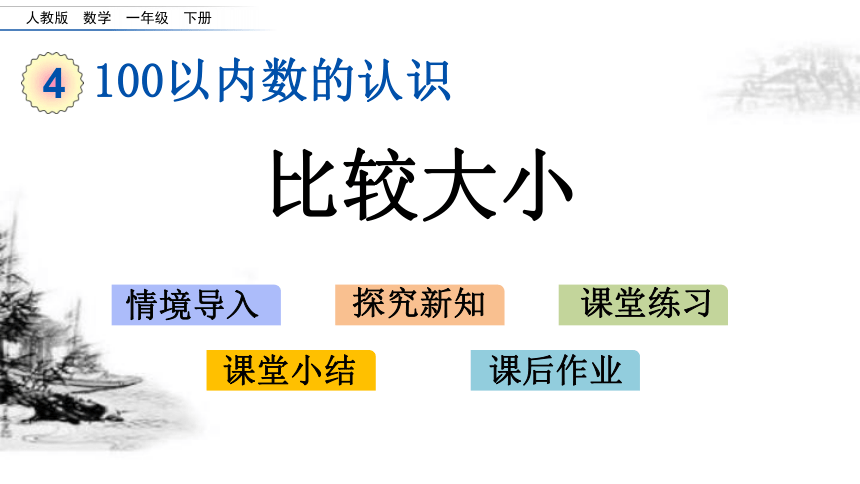 人教版 数学 一年级 下册

4 100以内数的认识

比较大小

情境导入 探究新知 课堂练习

课堂小结 课后作业